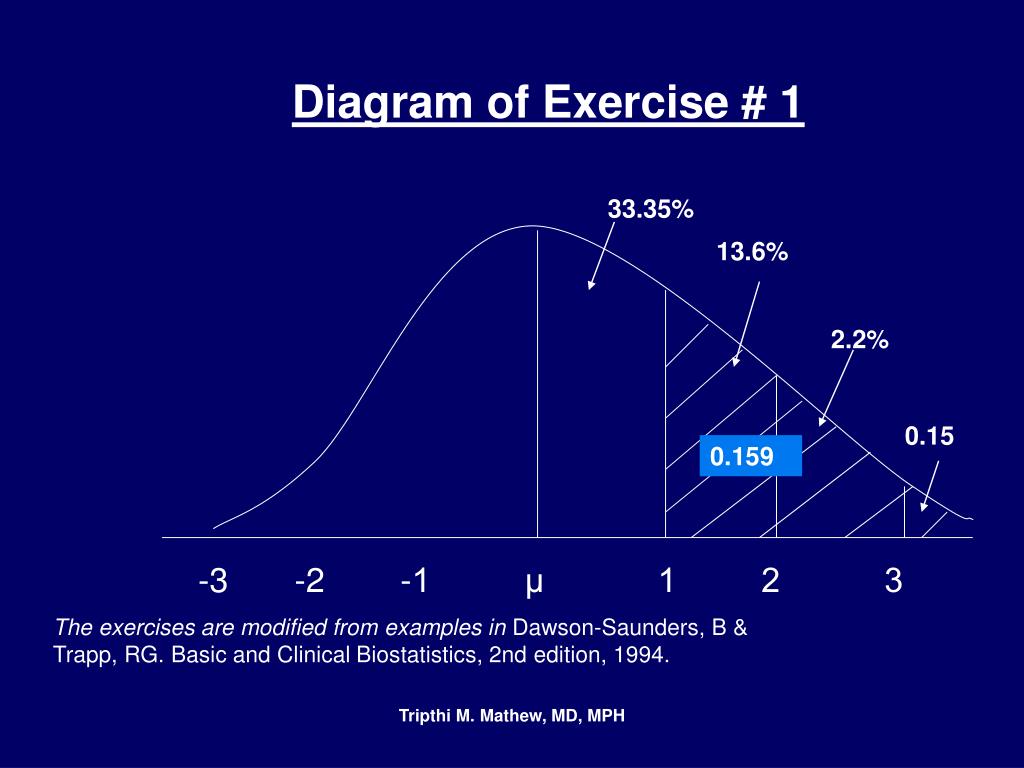 Diagram of Exercise # 1

33.35%

13.6%

2.2%

0.15

0.159

-3 -2 -1 μ 1 2 3

The exercises are modified from examples in Dawson-Saunders, B & Trapp, RG. Basic and Clinical Biostatistics, 2nd edition, 1994.

Tripthi M. Mathew, MD, MPH